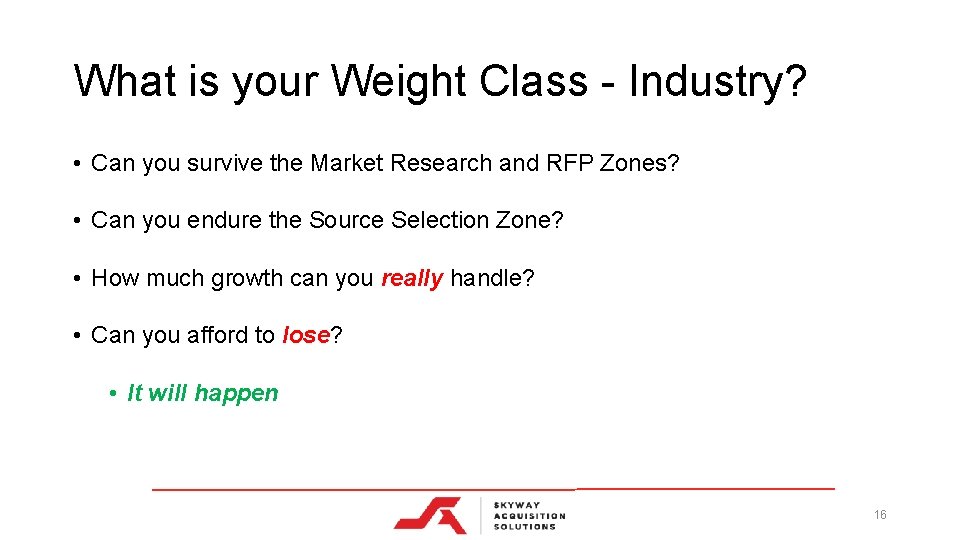 What is your Weight Class - Industry?

• Can you survive the Market Research and RFP Zones?

• Can you endure the Source Selection Zone?

• How much growth can you really handle?

• Can you afford to lose?

• It will happen

SKYWAY ACQUISITION SOLUTIONS

16